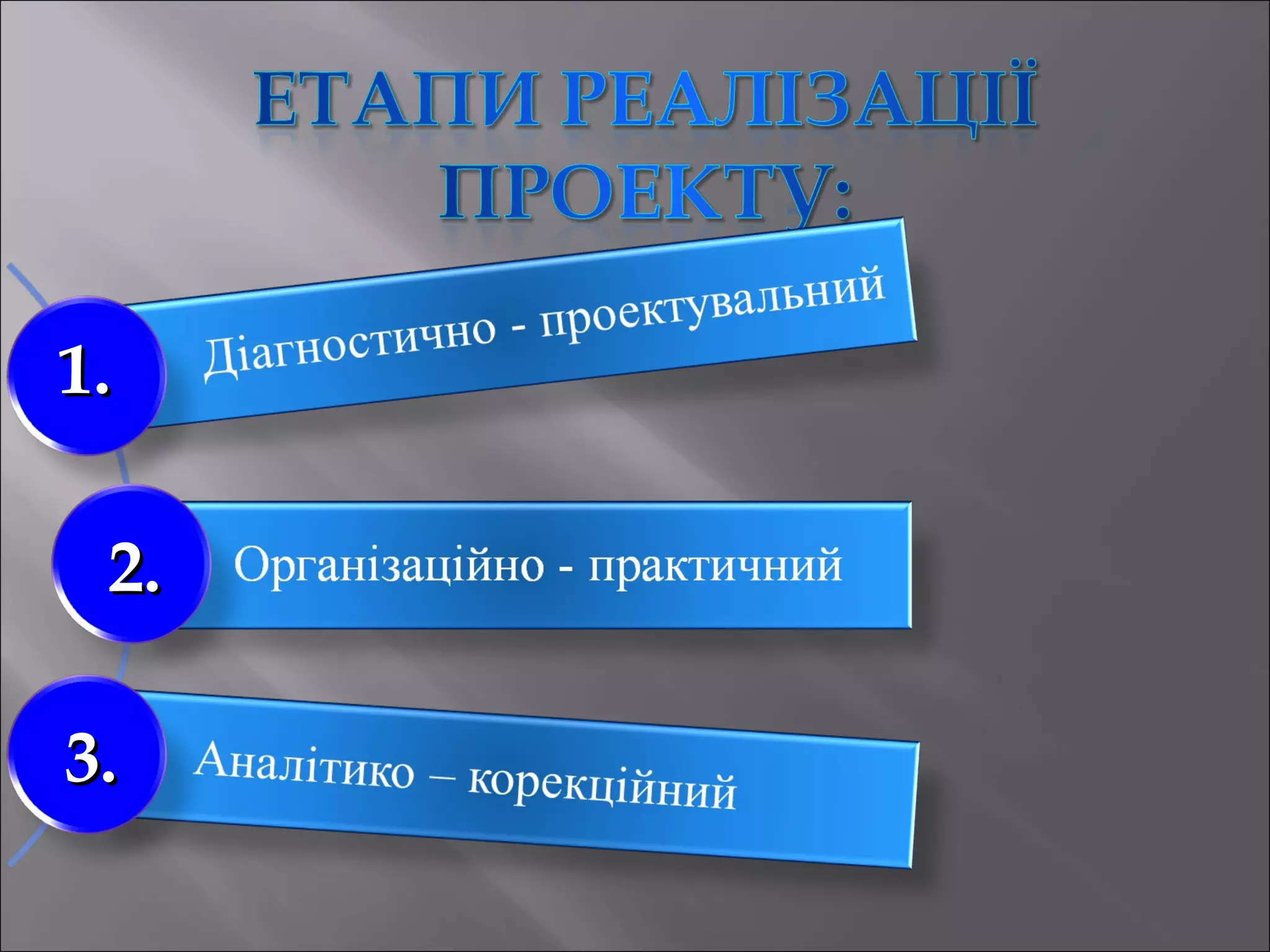 ЕТАПИ РЕАЛІЗАЦІЇ ПРОЕКТУ:

1.
Діагностично - проектувальний

2.
Організаційно - практичний

3.
Аналітико – корекційний